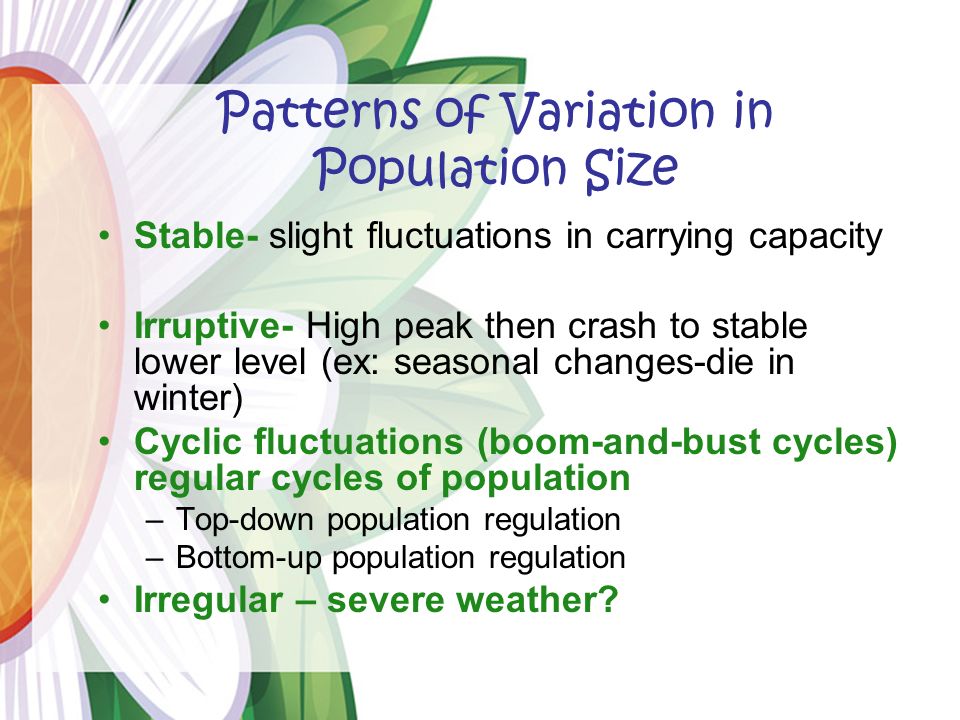 Patterns of Variation in Population Size

• Stable- slight fluctuations in carrying capacity

• Irruptive- High peak then crash to stable lower level (ex: seasonal changes-die in winter)

• Cyclic fluctuations (boom-and-bust cycles) regular cycles of population
– Top-down population regulation
– Bottom-up population regulation

• Irregular – severe weather?